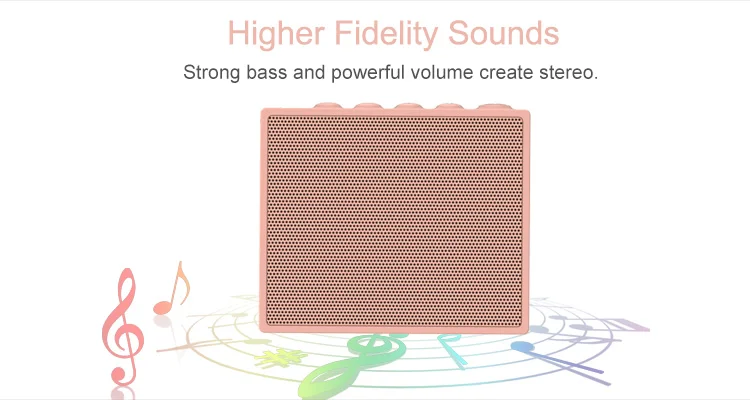 Higher Fidelity Sounds

Strong bass and powerful volume create stereo.